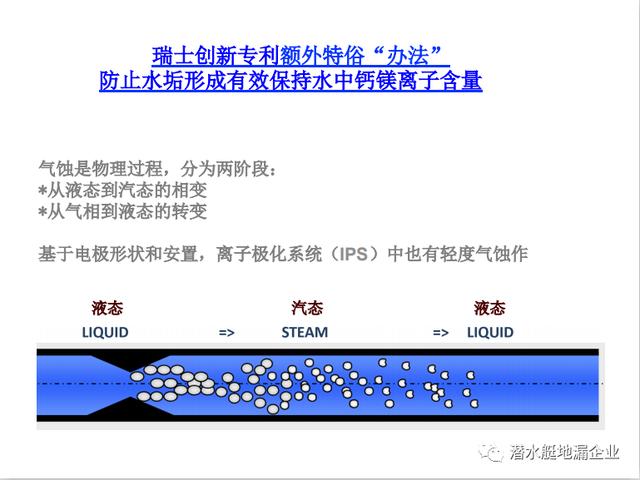 瑞士创新专利额外特俗“办法”
防止水垢形成有效保持水中钙镁离子含量

气蚀是物理过程，分为两阶段：
*从液态到汽态的相变
*从气相到液态的转变

基于电极形状和安置，离子极化系统（IPS）中也有轻度气蚀作

液态 LIQUID => 汽态 STEAM => 液态 LIQUID

潜水艇地漏企业